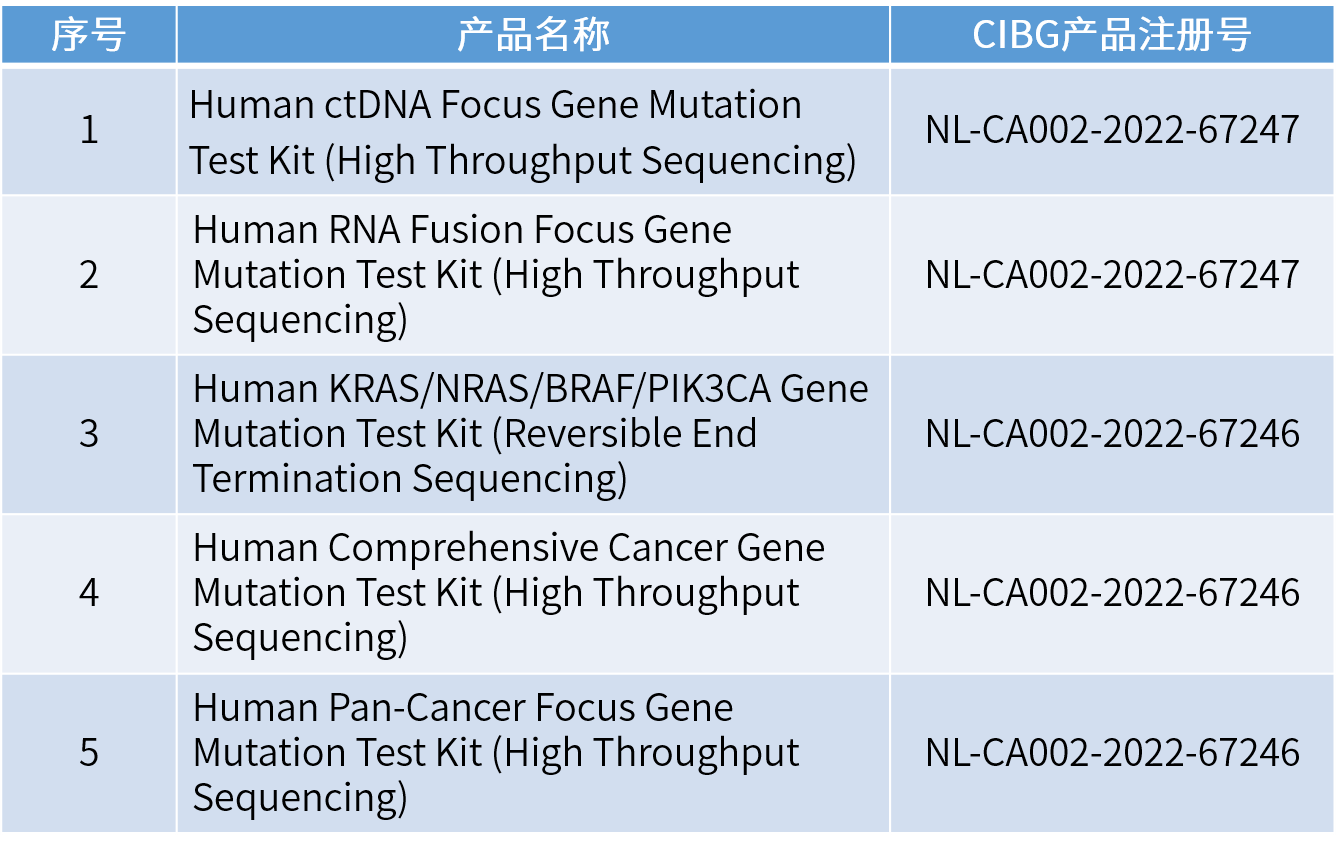 | 序号 | 产品名称 | CIBG产品注册号 |
|---|---|---|
| 1 | Human ctDNA Focus Gene Mutation Test Kit (High Throughput Sequencing) | NL-CA002-2022-67247 |
| 2 | Human RNA Fusion Focus Gene Mutation Test Kit (High Throughput Sequencing) | NL-CA002-2022-67247 |
| 3 | Human KRAS/NRAS/BRAF/PIK3CA Gene Mutation Test Kit (Reversible End Termination Sequencing) | NL-CA002-2022-67246 |
| 4 | Human Comprehensive Cancer Gene Mutation Test Kit (High Throughput Sequencing) | NL-CA002-2022-67246 |
| 5 | Human Pan-Cancer Focus Gene Mutation Test Kit (High Throughput Sequencing) | NL-CA002-2022-67246 |